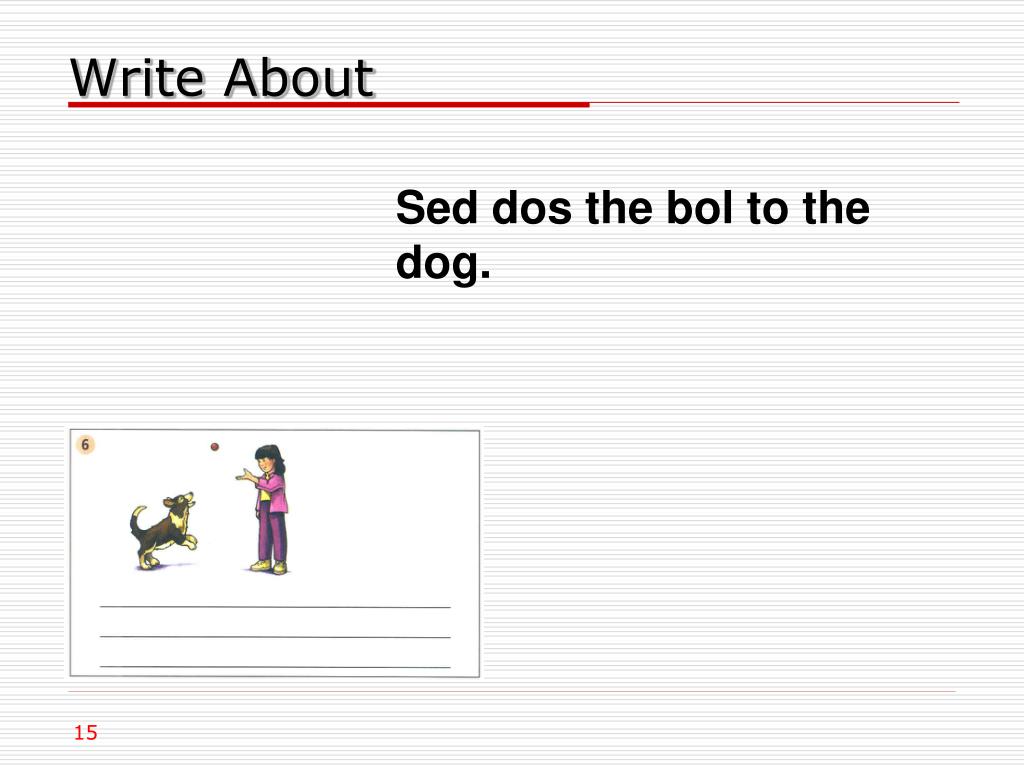 Write About

Sed dos the bol to the dog.

6

15